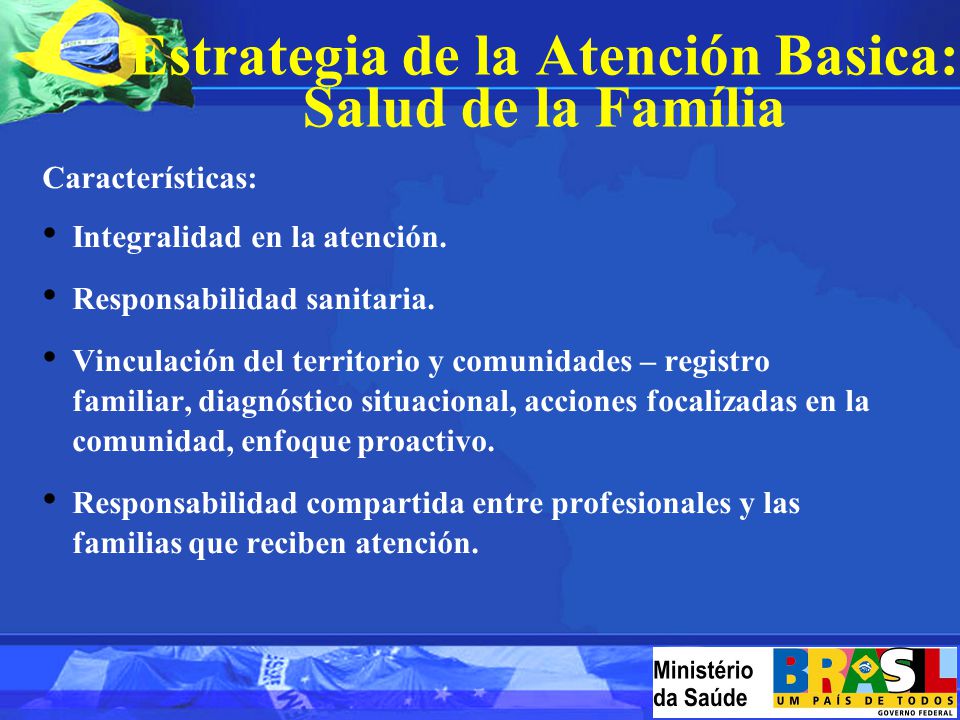 Estrategia de la Atención Basica: Salud de la Família

Características:

• Integralidad en la atención.

• Responsabilidad sanitaria.

• Vinculación del territorio y comunidades – registro familiar, diagnóstico situacional, acciones focalizadas en la comunidad, enfoque proactivo.

• Responsabilidad compartida entre profesionales y las familias que reciben atención.

Ministério da Saúde

BRASIL
UM PAÍS DE TODOS
GOVERNO FEDERAL